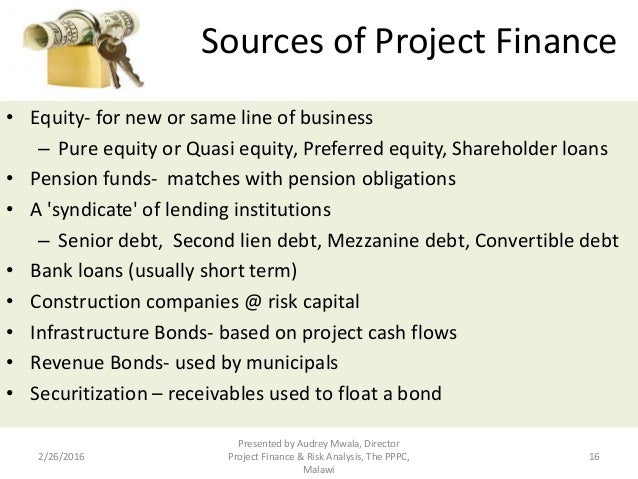 Sources of Project Finance

• Equity- for new or same line of business
  – Pure equity or Quasi equity, Preferred equity, Shareholder loans
• Pension funds- matches with pension obligations
• A 'syndicate' of lending institutions
  – Senior debt, Second lien debt, Mezzanine debt, Convertible debt
• Bank loans (usually short term)
• Construction companies @ risk capital
• Infrastructure Bonds- based on project cash flows
• Revenue Bonds- used by municipals
• Securitization – receivables used to float a bond

2/26/2016

Presented by Audrey Mwala, Director Project Finance & Risk Analysis, The PPPC, Malawi

16